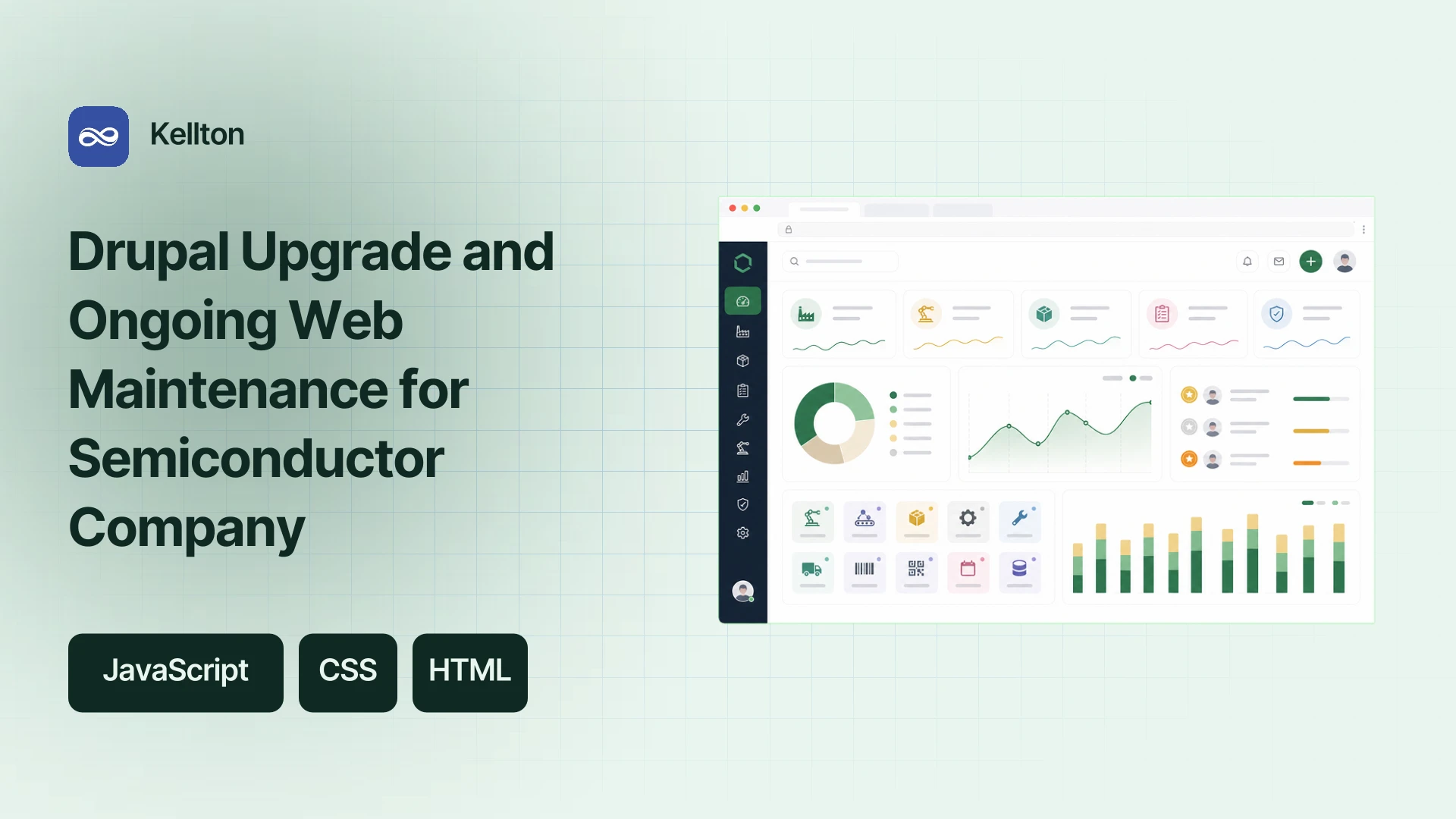 Kellton

Drupal Upgrade and Ongoing Web Maintenance for Semiconductor Company

JavaScript

CSS

HTML